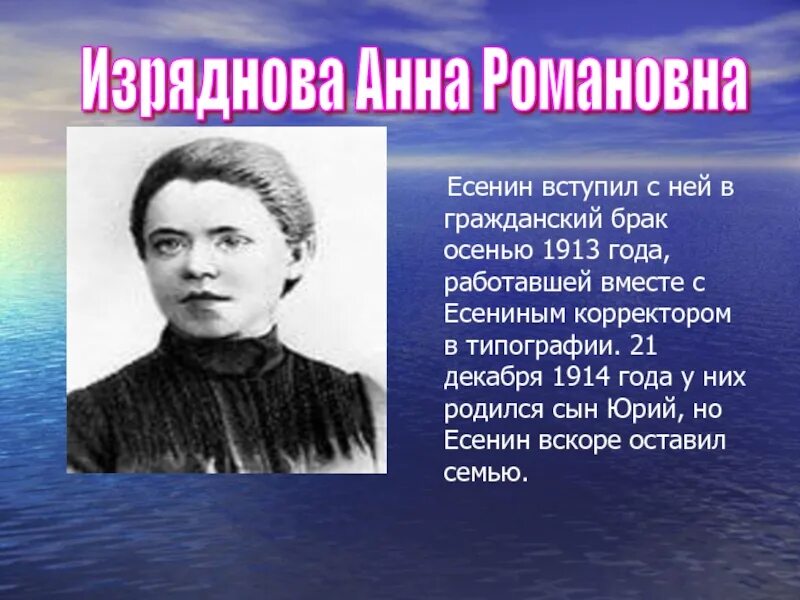 Изряднова Анна Романовна

Есенин вступил с ней в гражданский брак осенью 1913 года, работавшей вместе с Есениным корректором в типографии. 21 декабря 1914 года у них родился сын Юрий, но Есенин вскоре оставил семью.